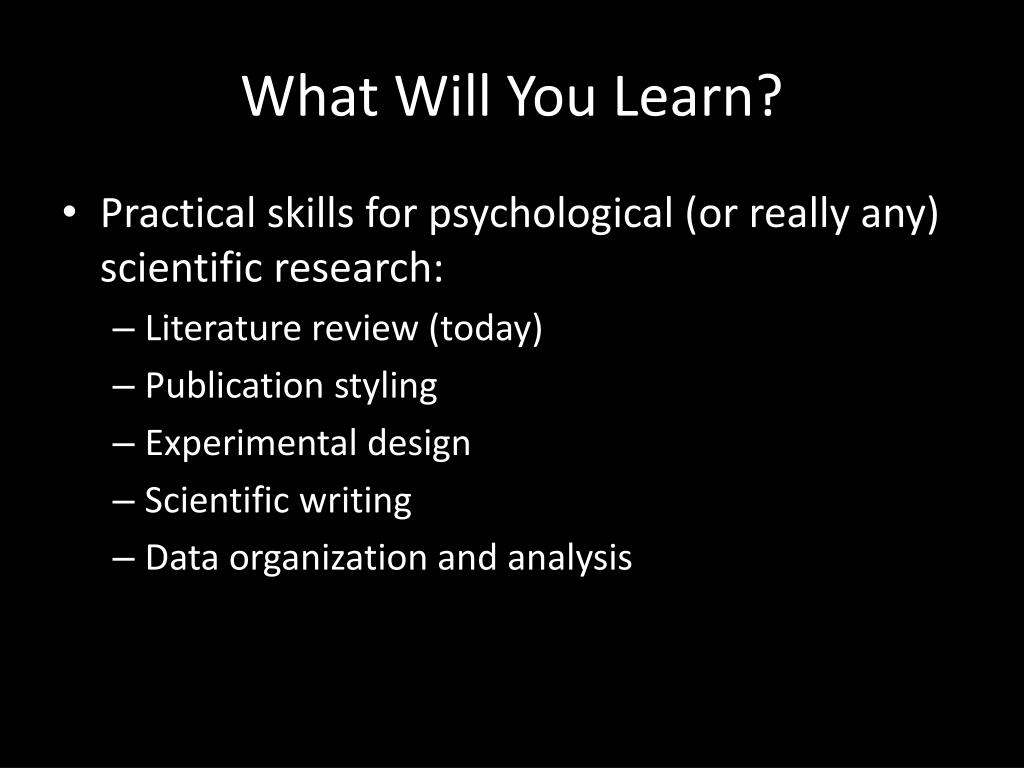 What Will You Learn?

• Practical skills for psychological (or really any) scientific research:
– Literature review (today)
– Publication styling
– Experimental design
– Scientific writing
– Data organization and analysis